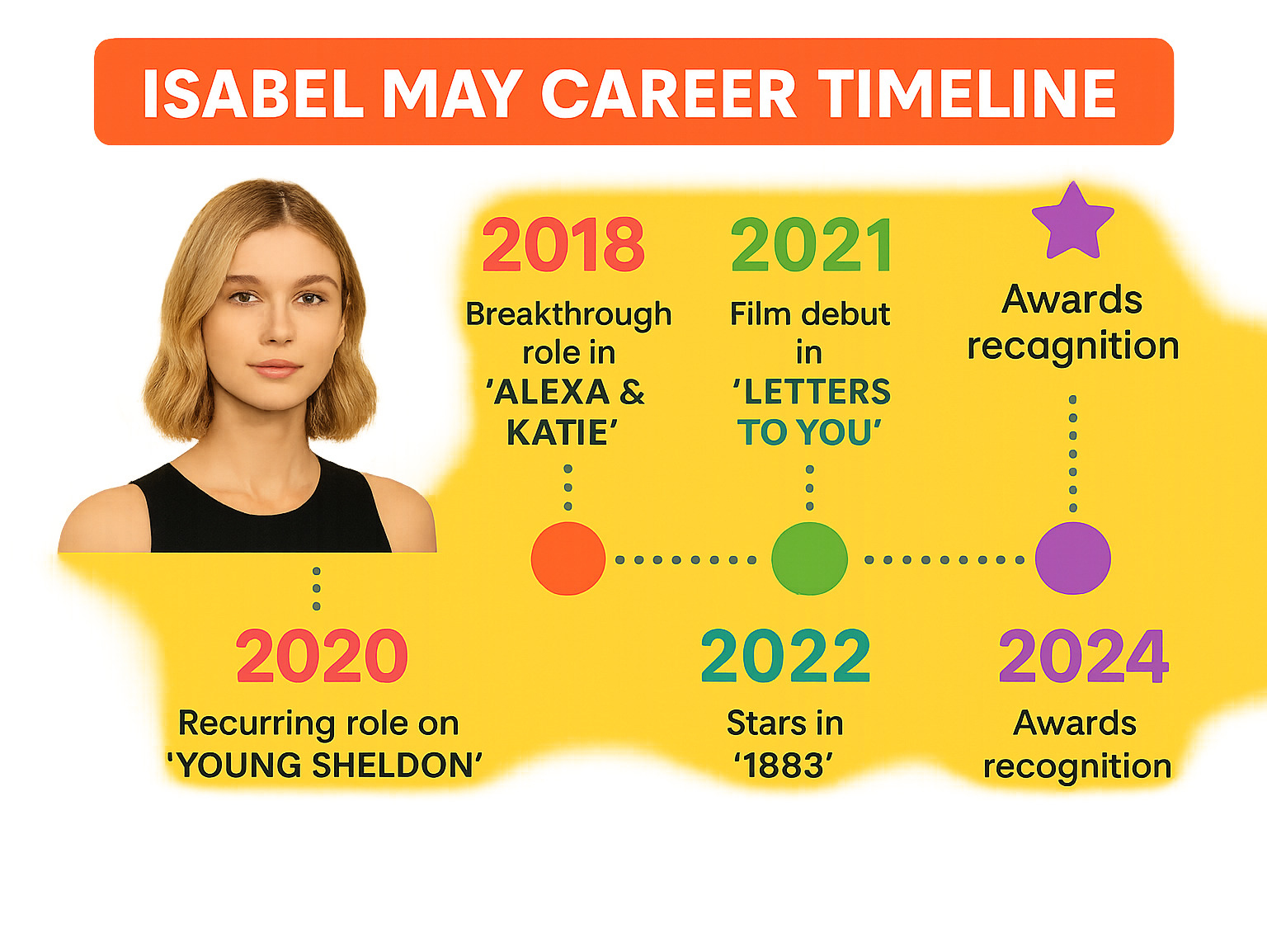 ISABEL MAY CAREER TIMELINE

2018
Breakthrough role in 'ALEXA & KATIE'

2021
Film debut in 'LETTERS TO YOU'

Awards recognition

2020
Recurring role on 'YOUNG SHELDON'

2022
Stars in '1883'

2024
Awards recognition